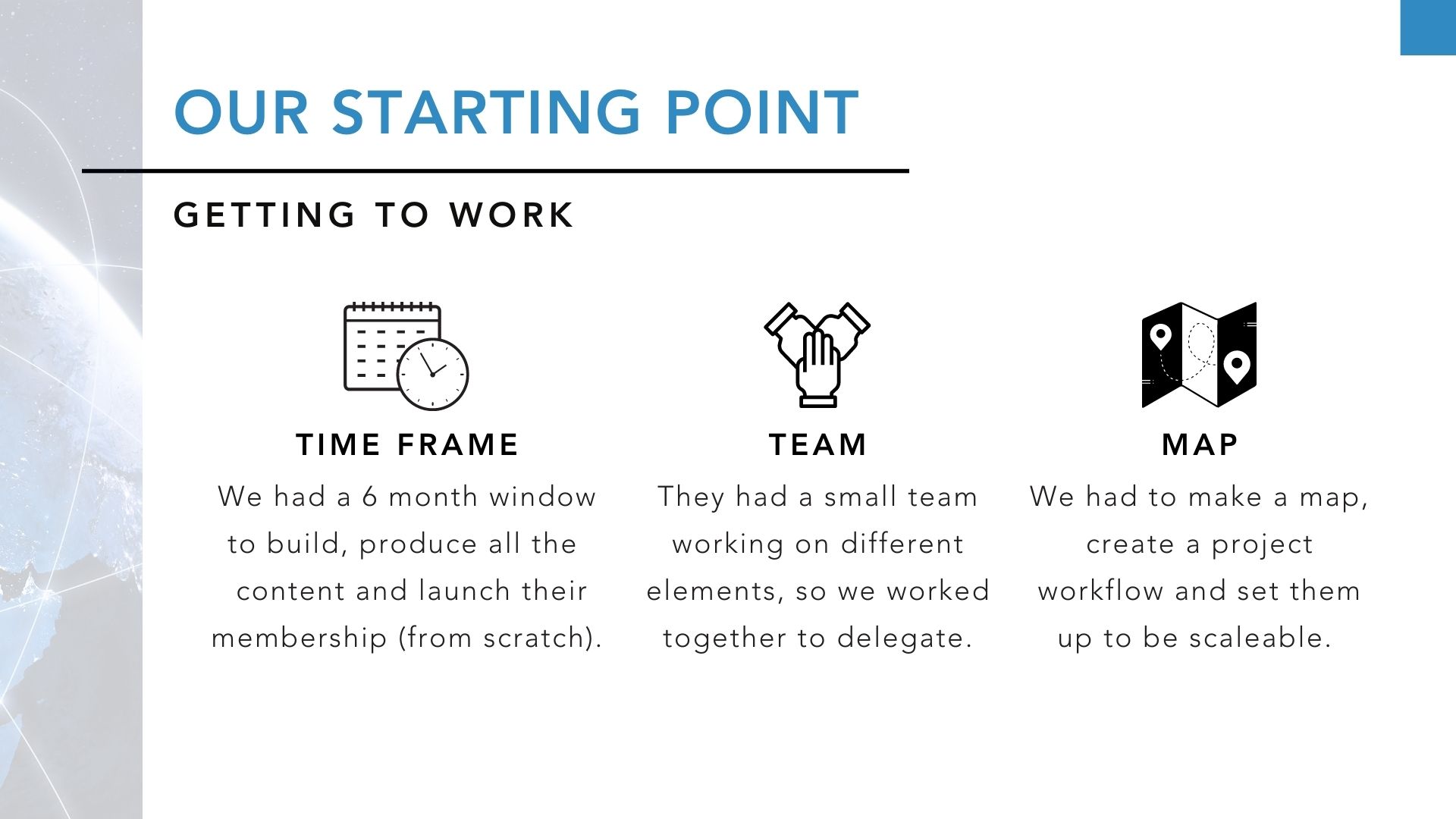 OUR STARTING POINT

GETTING TO WORK

TIME FRAME

We had a 6 month window to build, produce all the content and launch their membership (from scratch).

TEAM

They had a small team working on different elements, so we worked together to delegate.

MAP

We had to make a map, create a project workflow and set them up to be scaleable.